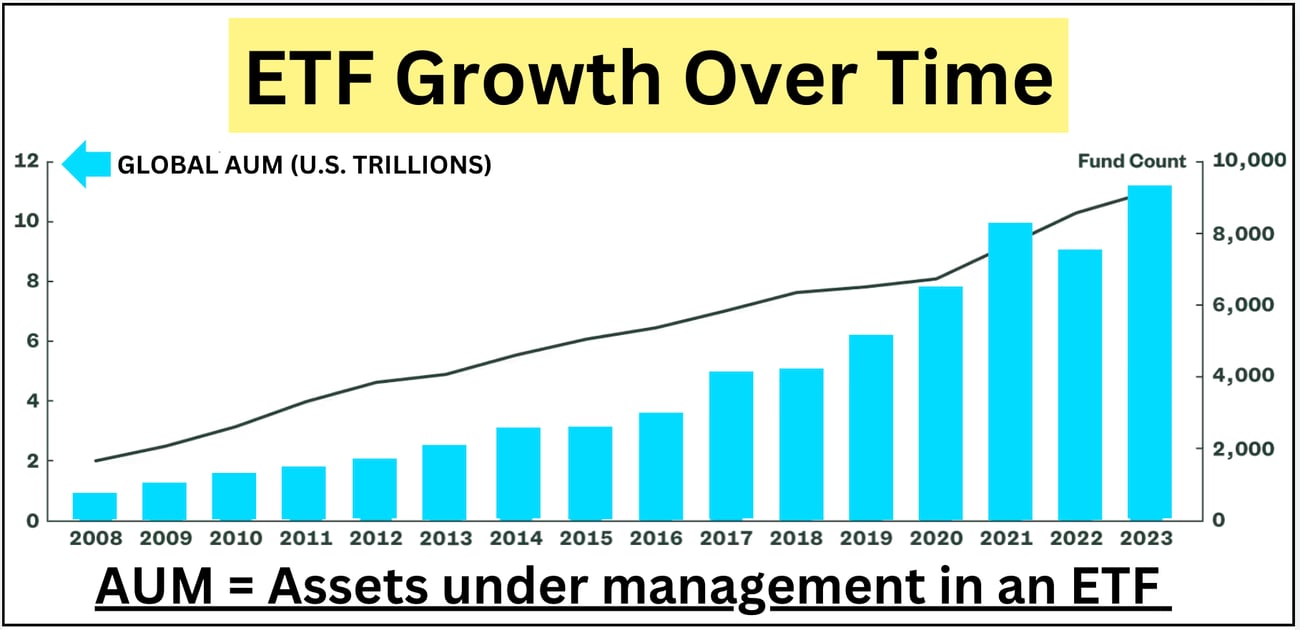 ETF Growth Over Time

GLOBAL AUM (U.S. TRILLIONS)

Fund Count

12
10
8
6
4
2
0

10,000
8,000
6,000
4,000
2,000
0

2008 2009 2010 2011 2012 2013 2014 2015 2016 2017 2018 2019 2020 2021 2022 2023

AUM = Assets under management in an ETF